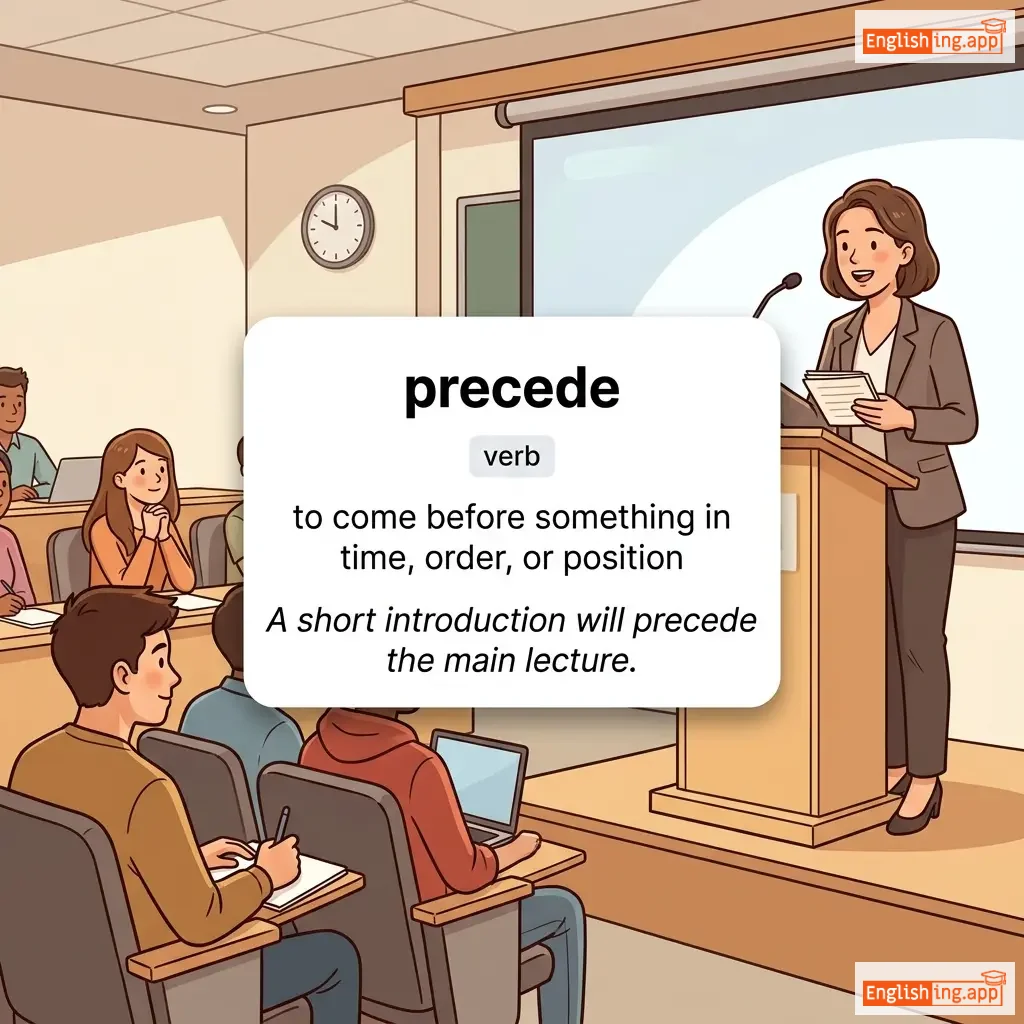 Englishing.app

precede

verb

to come before something in time, order, or position

A short introduction will precede the main lecture.

Englishing.app